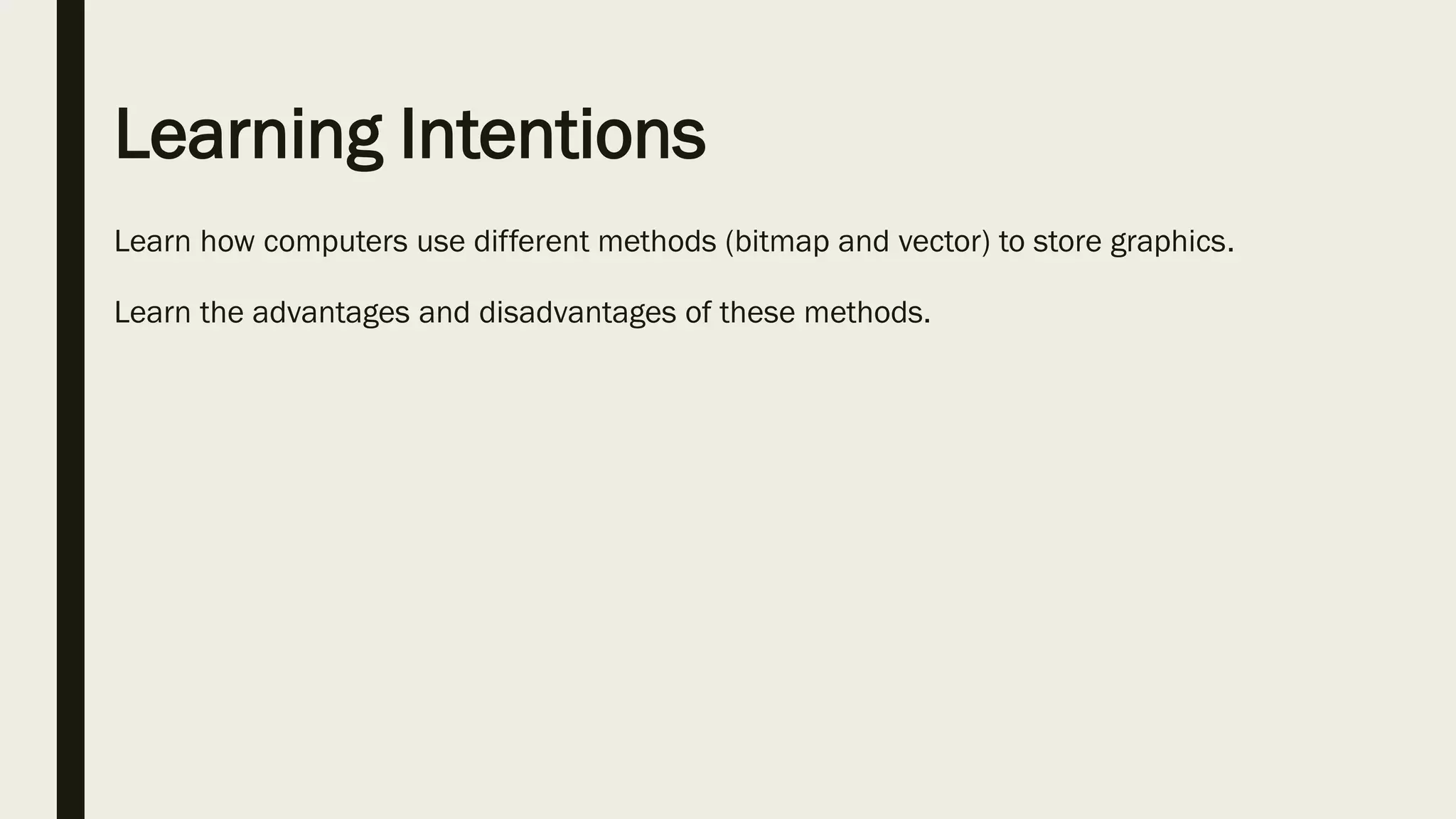 Learning Intentions

Learn how computers use different methods (bitmap and vector) to store graphics.

Learn the advantages and disadvantages of these methods.